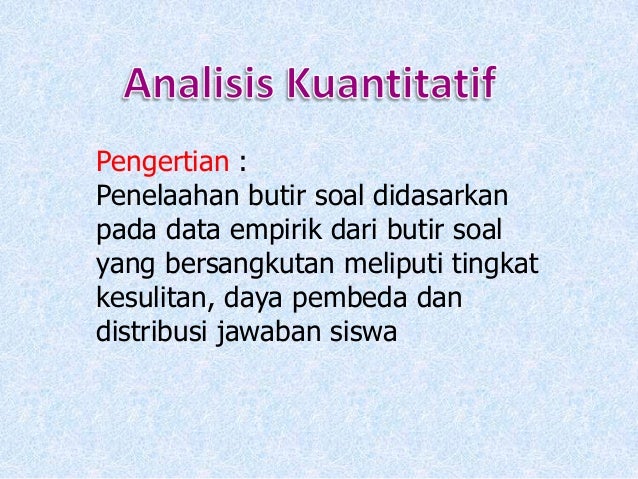 Analisis Kuantitatif

Pengertian :
Penelaahan butir soal didasarkan pada data empirik dari butir soal yang bersangkutan meliputi tingkat kesulitan, daya pembeda dan distribusi jawaban siswa